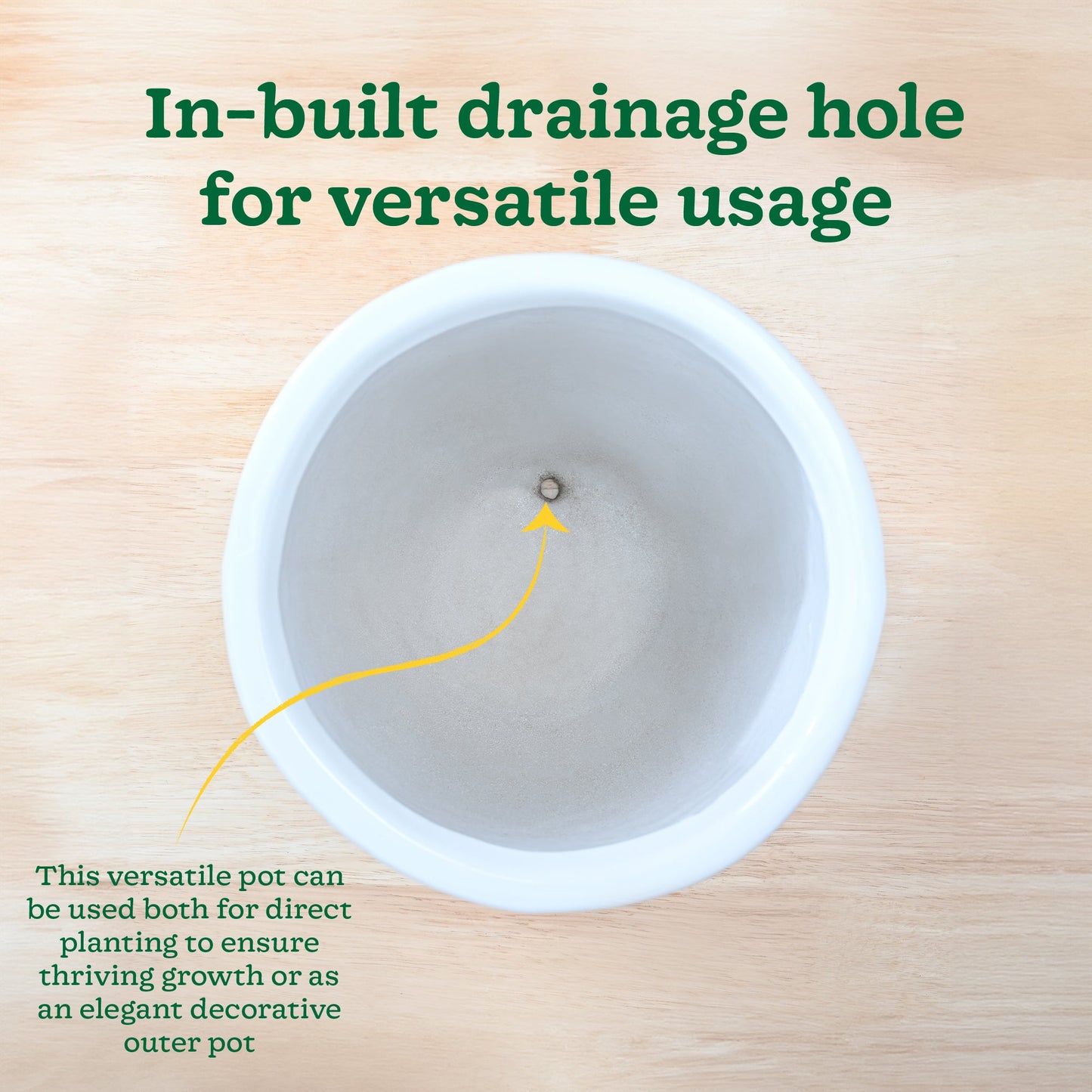 In-built drainage hole for versatile usage

This versatile pot can be used both for direct planting to ensure thriving growth or as an elegant decorative outer pot